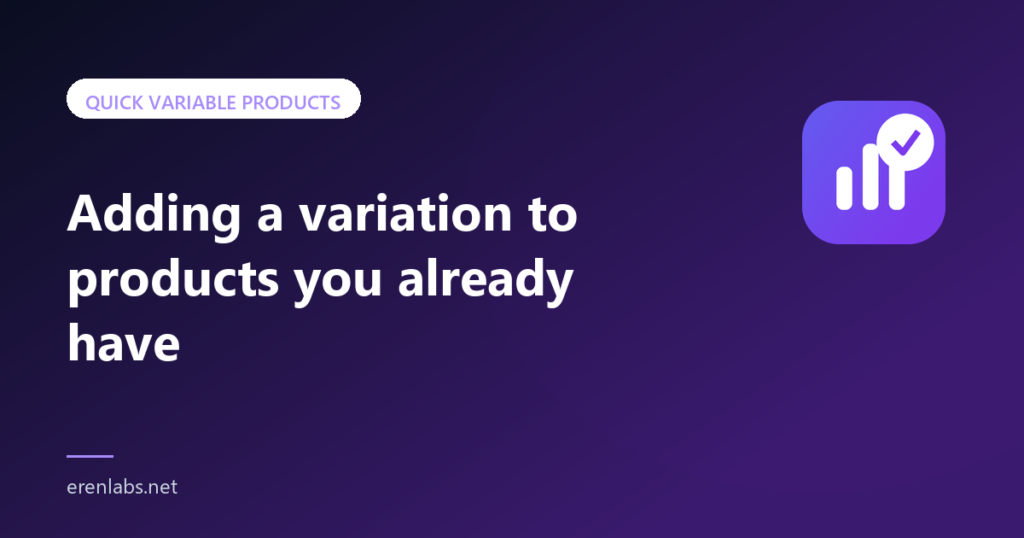 QUICK VARIABLE PRODUCTS

Adding a variation to products you already have

erenlabs.net